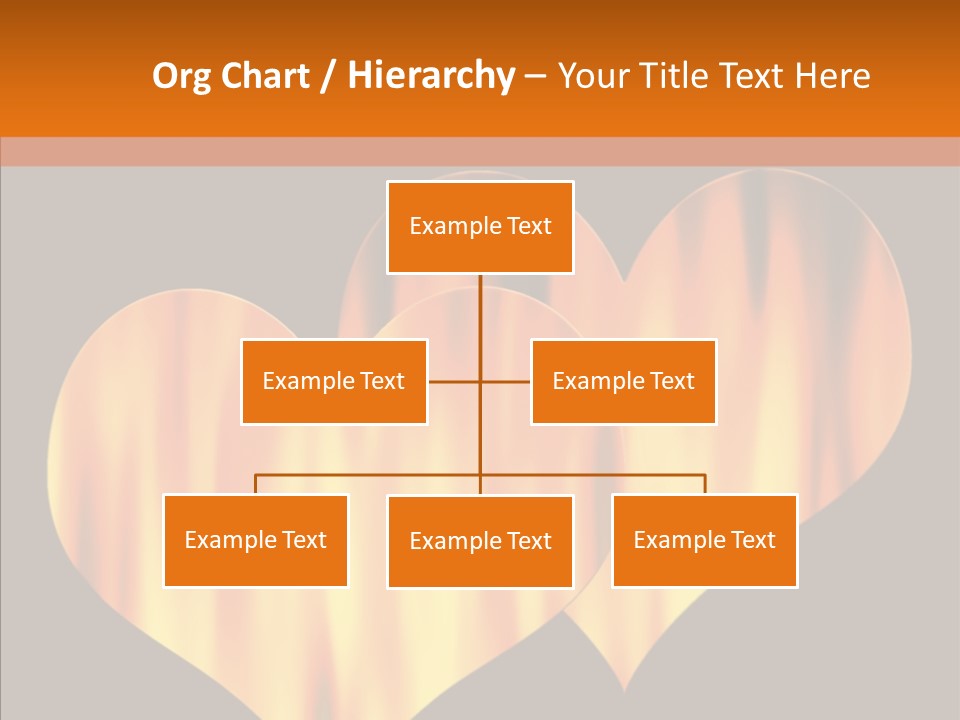 Org Chart / Hierarchy – Your Title Text Here

Example Text

Example Text

Example Text

Example Text

Example Text

Example Text